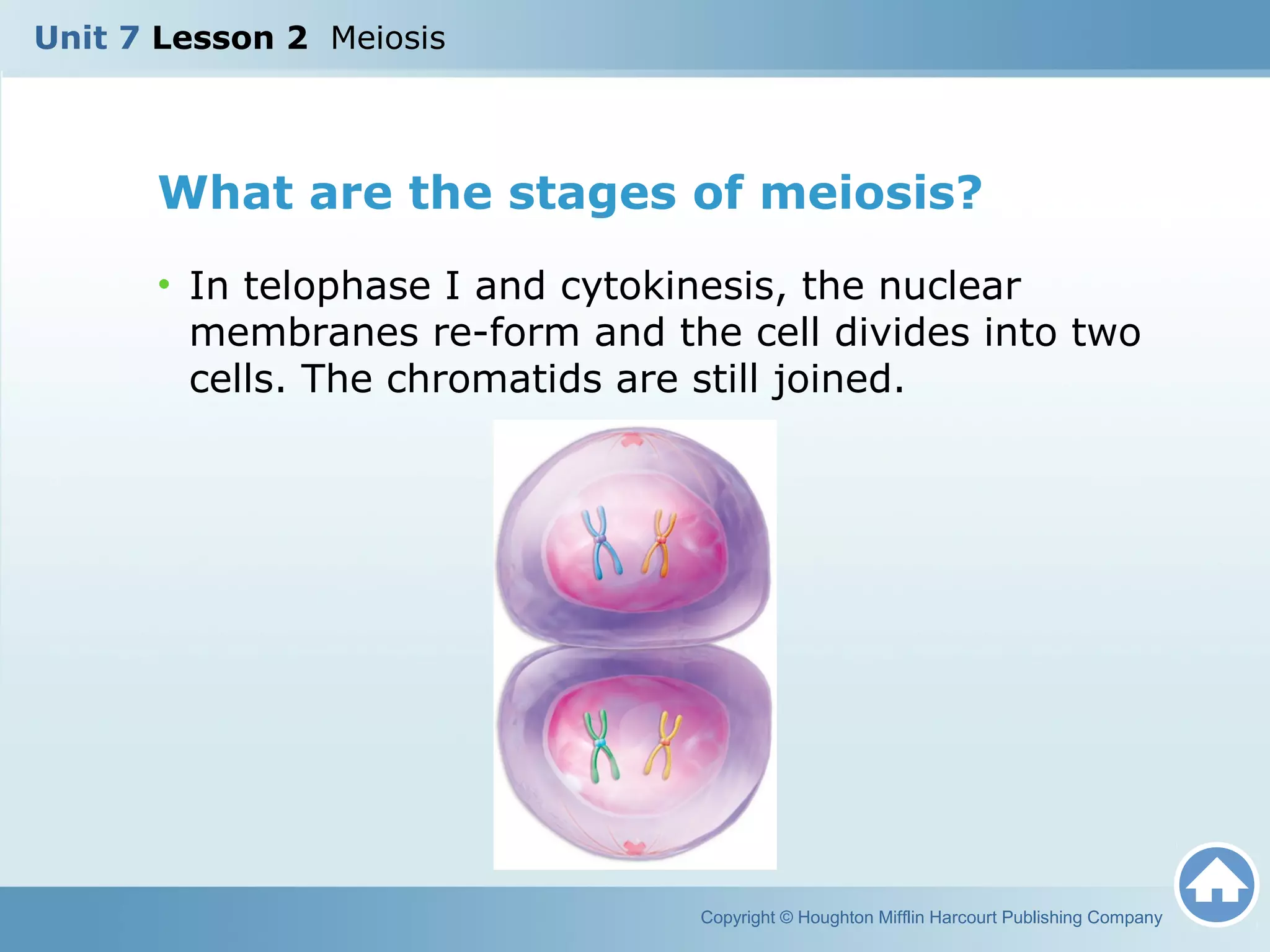 Unit 7 Lesson 2 Meiosis

What are the stages of meiosis?

• In telophase I and cytokinesis, the nuclear membranes re-form and the cell divides into two cells. The chromatids are still joined.

Copyright © Houghton Mifflin Harcourt Publishing Company